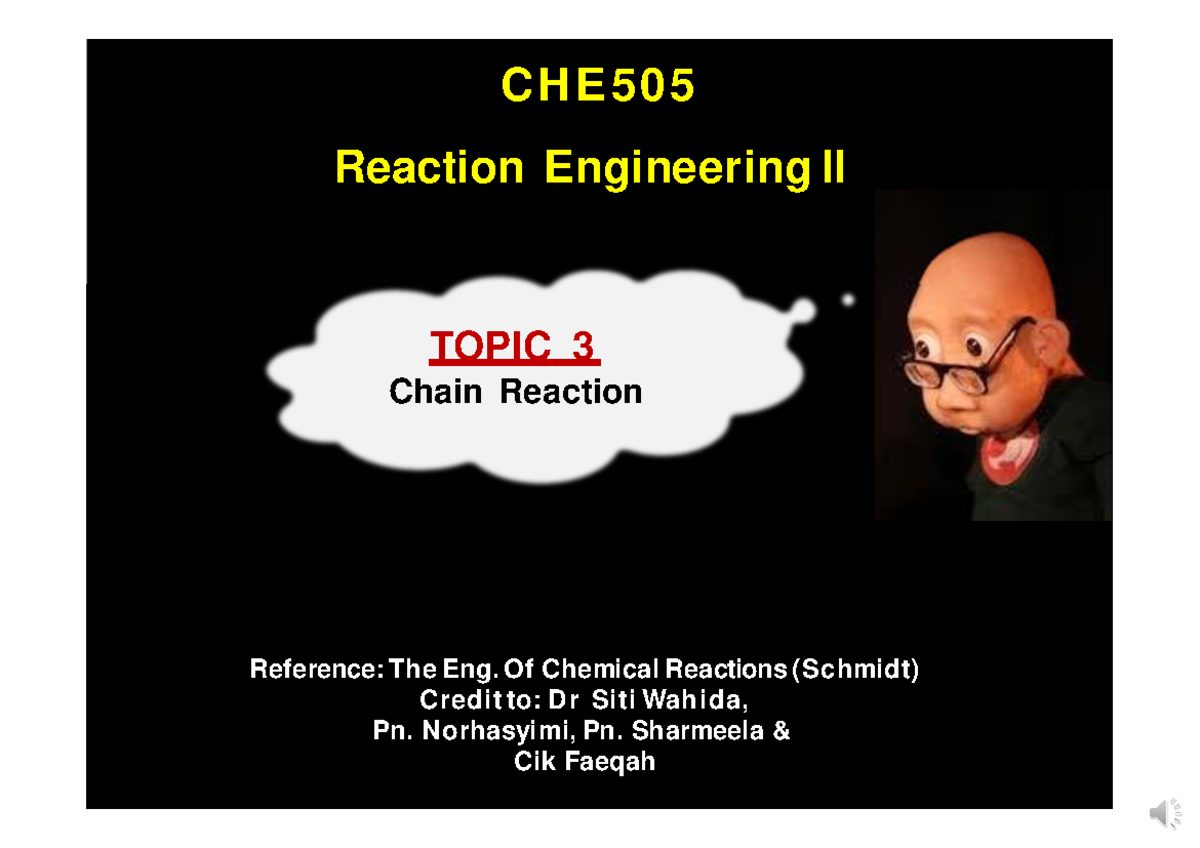 CHE505

Reaction Engineering II

TOPIC 3
Chain Reaction

Reference: The Eng. Of Chemical Reactions (Schmidt)
Credit to: Dr Siti Wahida,
Pn. Norhasyimi, Pn. Sharmeela &
Cik Faeqah